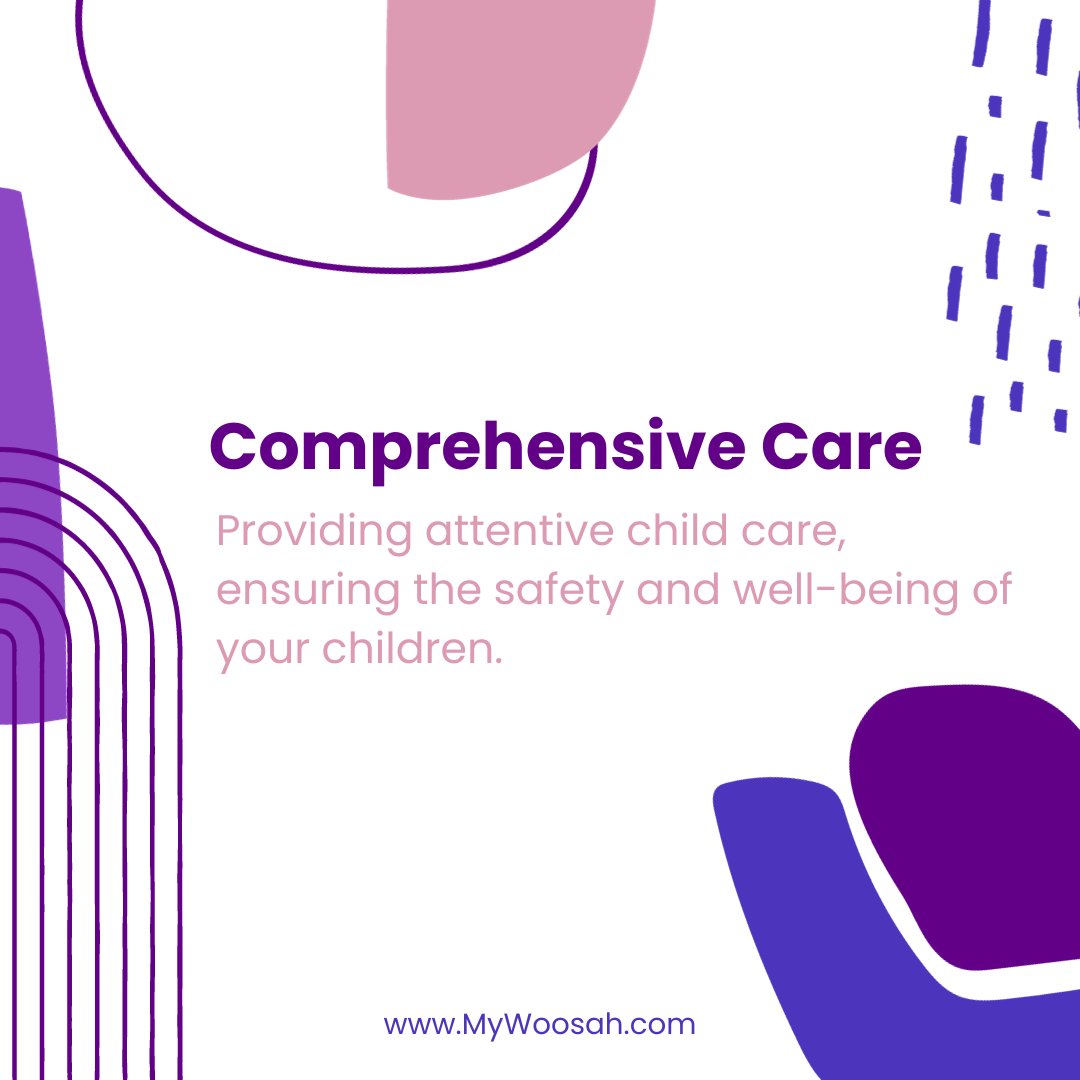 Comprehensive Care

Providing attentive child care, ensuring the safety and well-being of your children.

www.MyWoosah.com